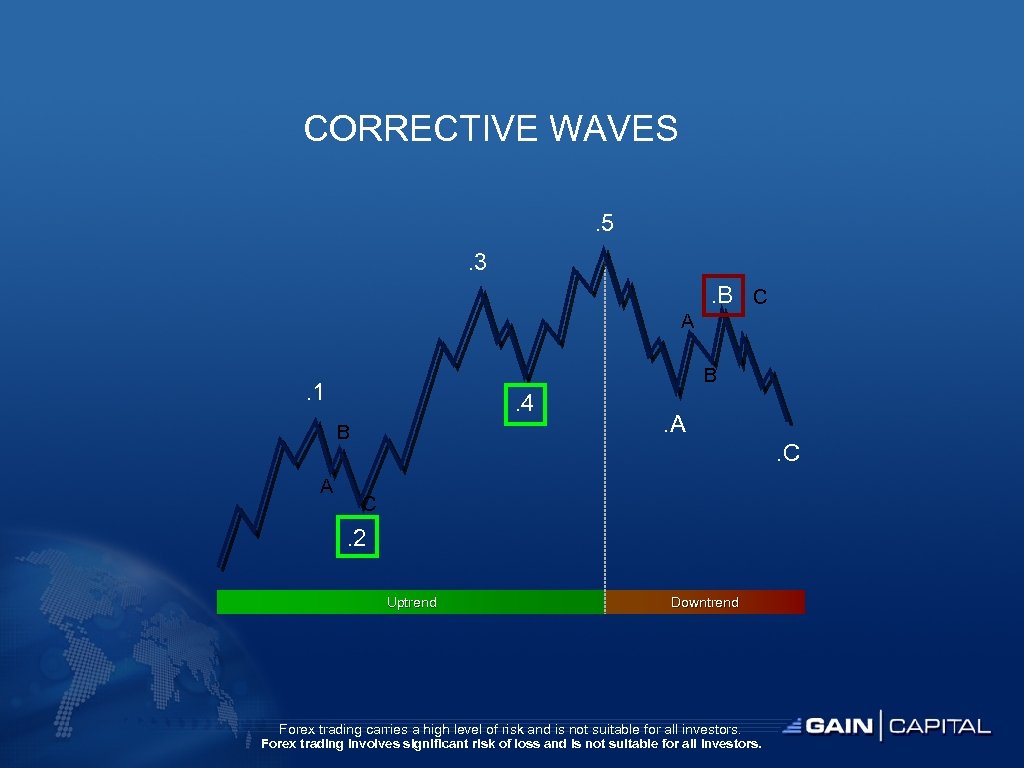 CORRECTIVE WAVES

. 5

. 3

. B C

A

B

. 1

. 4

. A

B

. C

A

C

. 2

Uptrend

Downtrend

Forex trading carries a high level of risk and is not suitable for all investors.
Forex trading involves significant risk of loss and is not suitable for all investors.

GAIN CAPITAL